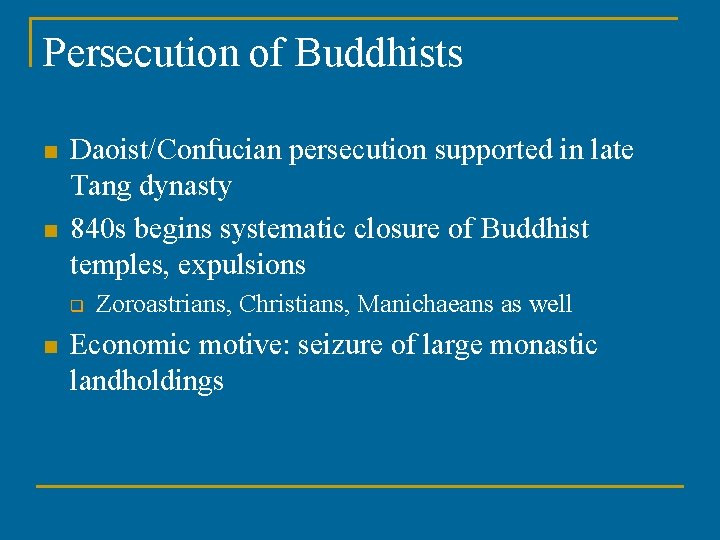 Persecution of Buddhists

- Daoist/Confucian persecution supported in late Tang dynasty
- 840s begins systematic closure of Buddhist temples, expulsions
  - Zoroastrians, Christians, Manichaeans as well
- Economic motive: seizure of large monastic landholdings